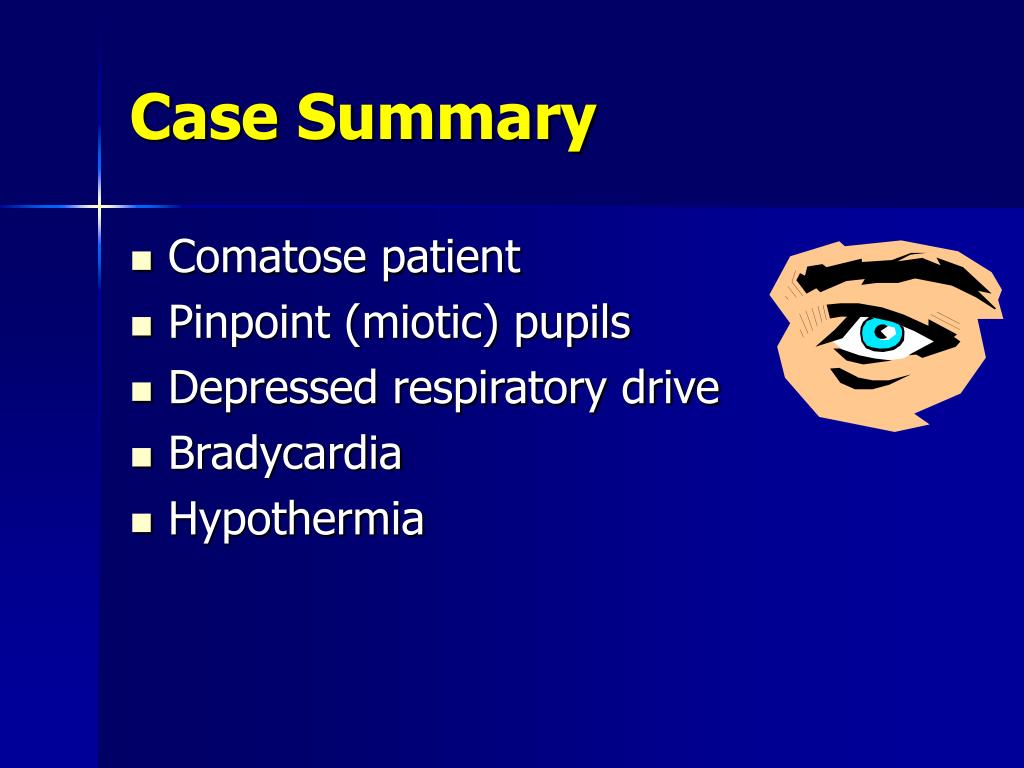 Case Summary

- Comatose patient
- Pinpoint (miotic) pupils
- Depressed respiratory drive
- Bradycardia
- Hypothermia